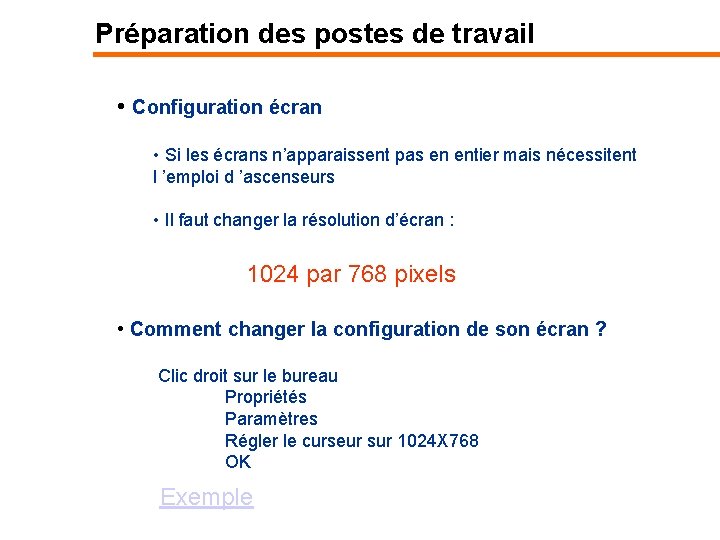 Préparation des postes de travail

• Configuration écran

• Si les écrans n'apparaissent pas en entier mais nécessitent l 'emploi d 'ascenseurs

• Il faut changer la résolution d'écran :

1024 par 768 pixels

• Comment changer la configuration de son écran ?

Clic droit sur le bureau
Propriétés
Paramètres
Régler le curseur sur 1024X768
OK

Exemple